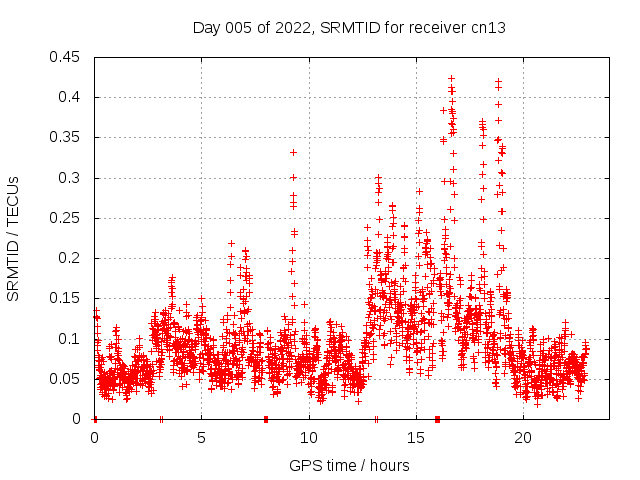 Day 005 of 2022, SRMTID for receiver cn13

SRMTID / TECUs

0.45
0.4
0.35
0.3
0.25
0.2
0.15
0.1
0.05
0

0
5
10
15
20

GPS time / hours